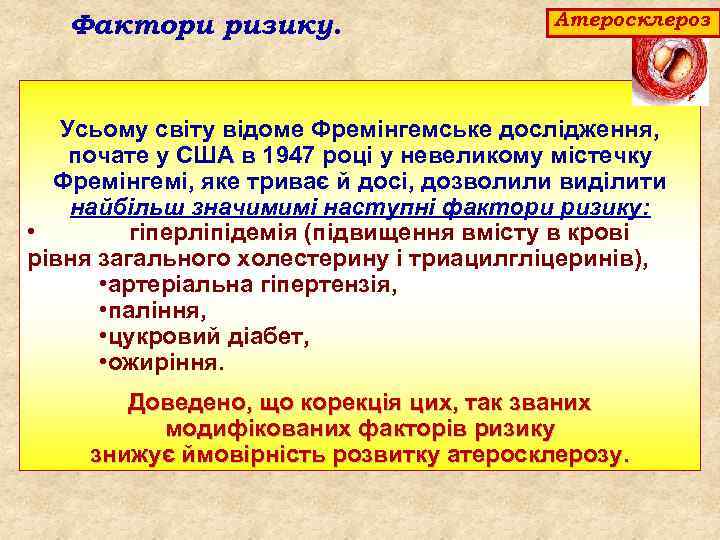 Фактори ризику.

Атеросклероз

Усьому світу відоме Фремінгемське дослідження, почате у США в 1947 році у невеликому містечку Фремінгемі, яке триває й досі, дозволили виділити найбільш значимимі наступні фактори ризику:

• гіперліпідемія (підвищення вмісту в крові рівня загального холестерину і триацилгліцеринів),
•артеріальна гіпертензія,
•паління,
•цукровий діабет,
•ожиріння.

Доведено, що корекція цих, так званих модифікованих факторів ризику знижує ймовірність розвитку атеросклерозу.